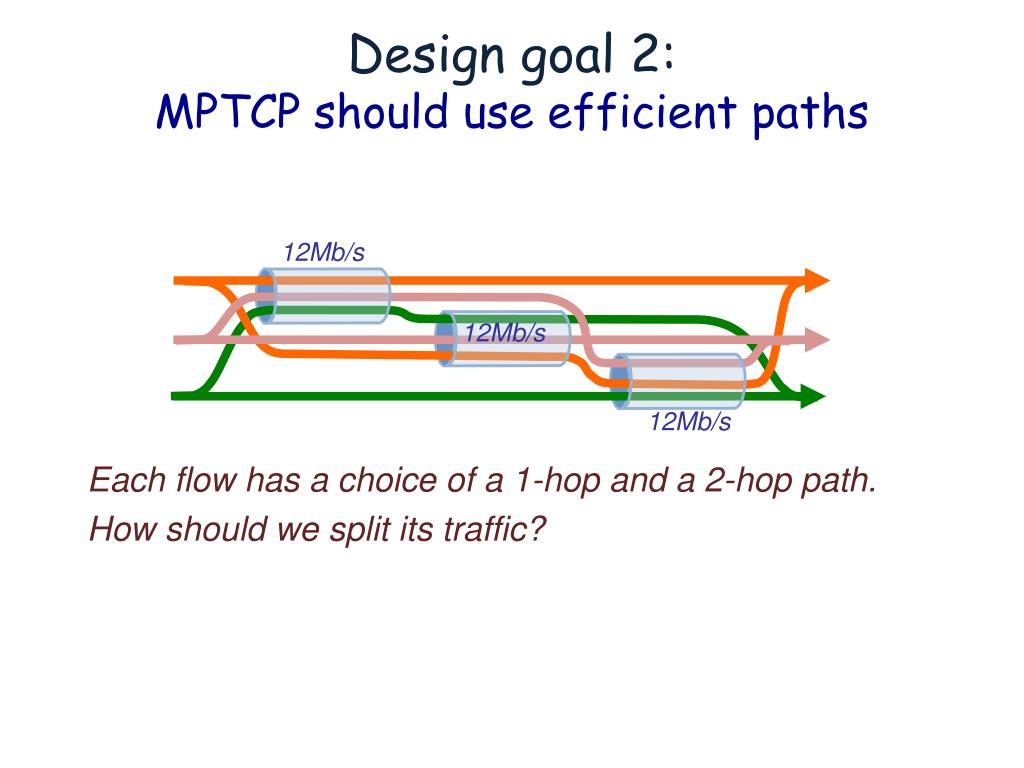 Design goal 2:
MPTCP should use efficient paths

12Mb/s

12Mb/s

12Mb/s

Each flow has a choice of a 1-hop and a 2-hop path.
How should we split its traffic?